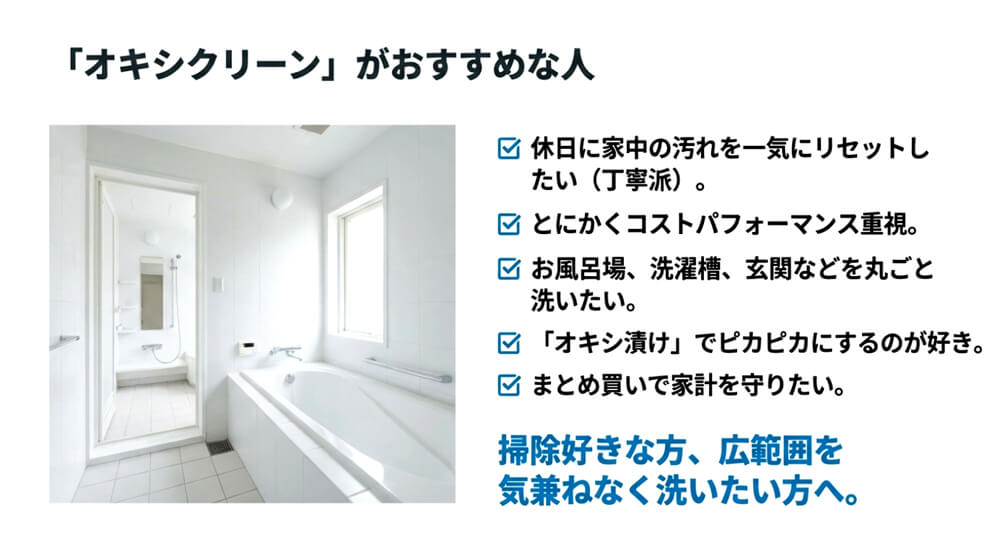 「オキシクリーン」がおすすめな人

☑ 休日に家中の汚れを一気にリセットしたい（丁寧派）。

☑ とにかくコストパフォーマンス重視。

☑ お風呂場、洗濯槽、玄関などを丸ごと洗いたい。

☑ 「オキシ漬け」でピカピカにするのが好き。

☑ まとめ買いで家計を守りたい。

掃除好きな方、広範囲を気兼ねなく洗いたい方へ。